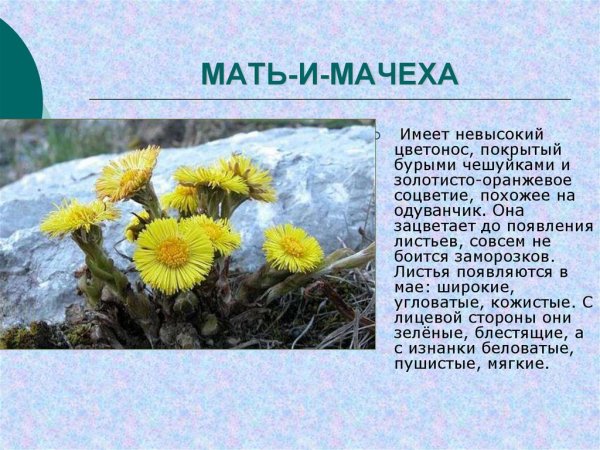 МАТЬ-И-МАЧЕХА

Имеет невысокий цветонос, покрытый бурыми чешуйками и золотисто-оранжевое соцветие, похожее на одуванчик. Она зацветает до появления листьев, совсем не боится заморозков. Листья появляются в мае: широкие, угловатые, кожистые. С лицевой стороны они зелёные, блестящие, а с изнанки беловатые, пушистые, мягкие.